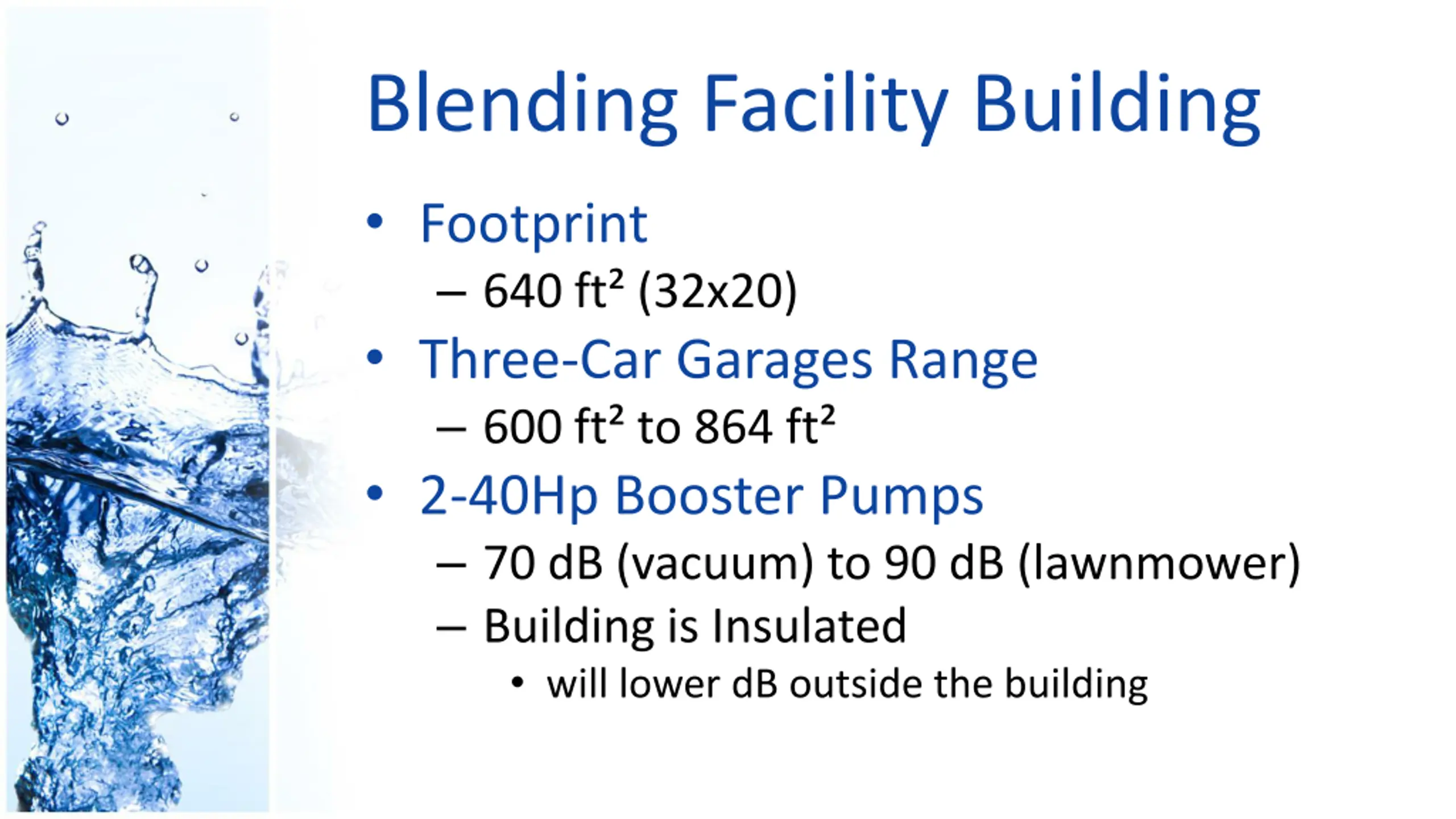 Blending Facility Building

• Footprint
– 640 ft$^2$ (32x20)
• Three-Car Garages Range
– 600 ft$^2$ to 864 ft$^2$
• 2-40Hp Booster Pumps
– 70 dB (vacuum) to 90 dB (lawnmower)
– Building is Insulated
• will lower dB outside the building